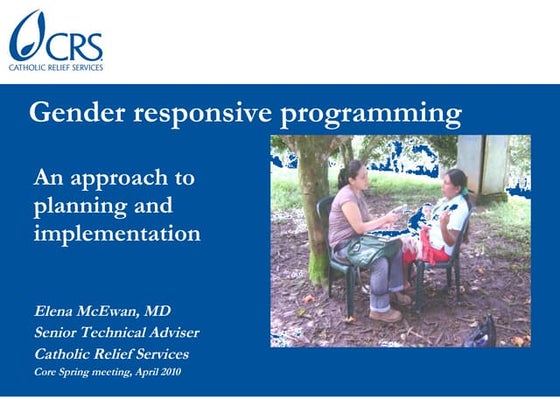 CRS
CATHOLIC RELIEF SERVICES

Gender responsive programming

An approach to planning and implementation

Elena McEwan, MD
Senior Technical Adviser
Catholic Relief Services
Core Spring meeting, April 2010